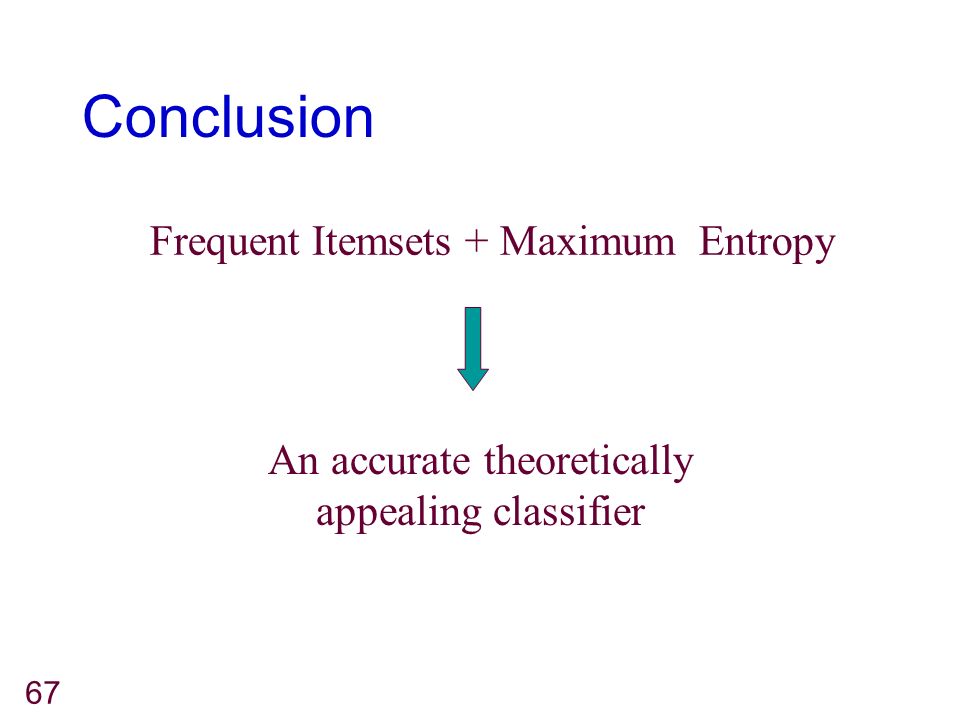 Conclusion

Frequent Itemsets + Maximum Entropy

An accurate theoretically appealing classifier

67